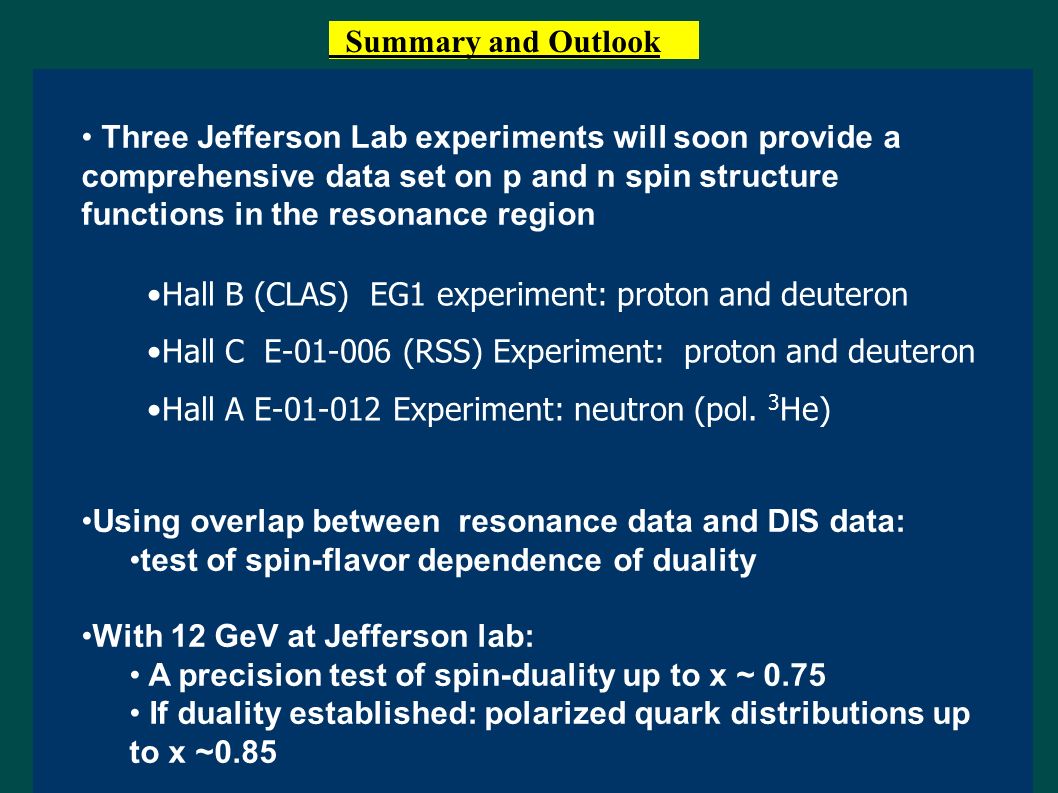 Summary and Outlook

• Three Jefferson Lab experiments will soon provide a comprehensive data set on p and n spin structure functions in the resonance region

•Hall B (CLAS) EG1 experiment: proton and deuteron

•Hall C E-01-006 (RSS) Experiment: proton and deuteron

•Hall A E-01-012 Experiment: neutron (pol. $^3$He)

•Using overlap between resonance data and DIS data:
•test of spin-flavor dependence of duality

•With 12 GeV at Jefferson lab:
• A precision test of spin-duality up to x ~ 0.75
• If duality established: polarized quark distributions up to x ~0.85